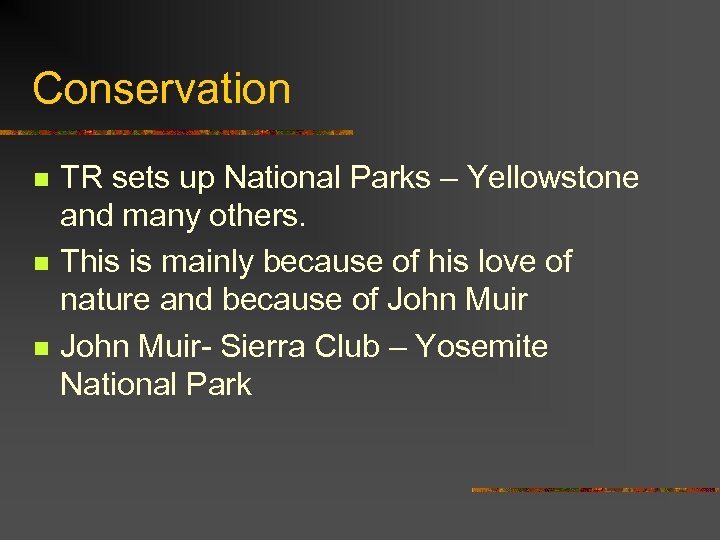 Conservation

- TR sets up National Parks – Yellowstone and many others.
- This is mainly because of his love of nature and because of John Muir
- John Muir- Sierra Club – Yosemite National Park